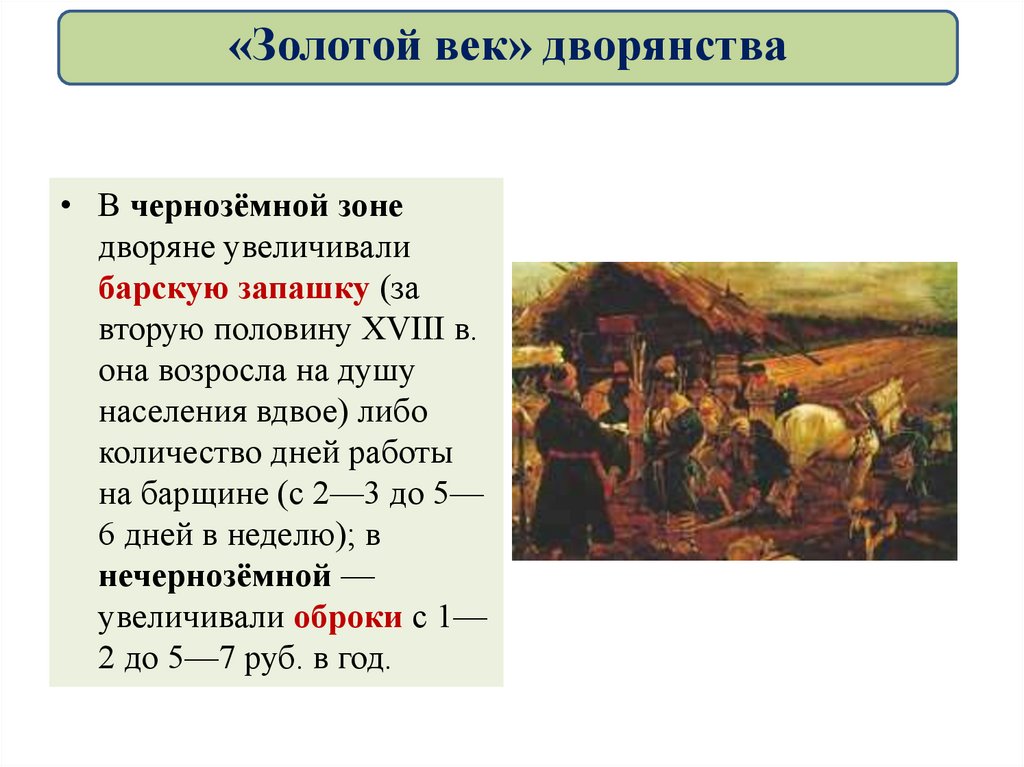 «Золотой век» дворянства

• В чернозёмной зоне дворяне увеличивали барскую запашку (за вторую половину XVIII в. она возросла на душу населения вдвое) либо количество дней работы на барщине (с 2—3 до 5—6 дней в неделю); в нечернозёмной — увеличивали оброки с 1—2 до 5—7 руб. в год.